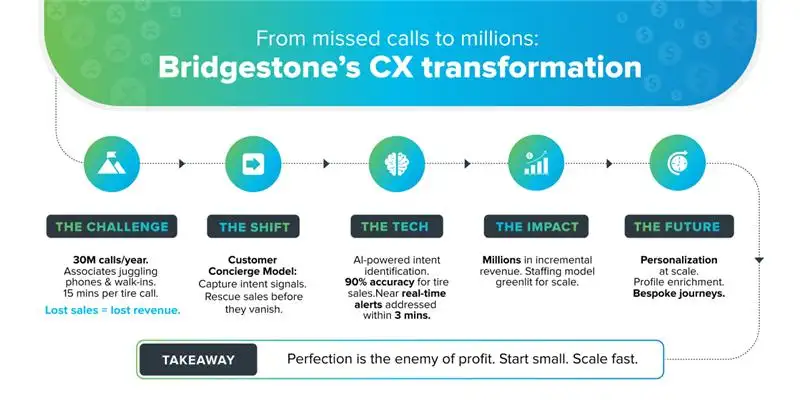 From missed calls to millions:
Bridgestone's CX transformation

THE CHALLENGE

30M calls/year. Associates juggling phones & walk-ins. 15 mins per tire call.

Lost sales = lost revenue.

THE SHIFT

Customer Concierge Model: Capture intent signals. Rescue sales before they vanish.

THE TECH

AI-powered intent identification. 90% accuracy for tire sales.Near real-time alerts addressed within 3 mins.

THE IMPACT

Millions in incremental revenue. Staffing model greenlit for scale.

THE FUTURE

Personalization at scale. Profile enrichment. Bespoke journeys.

TAKEAWAY

Perfection is the enemy of profit. Start small. Scale fast.